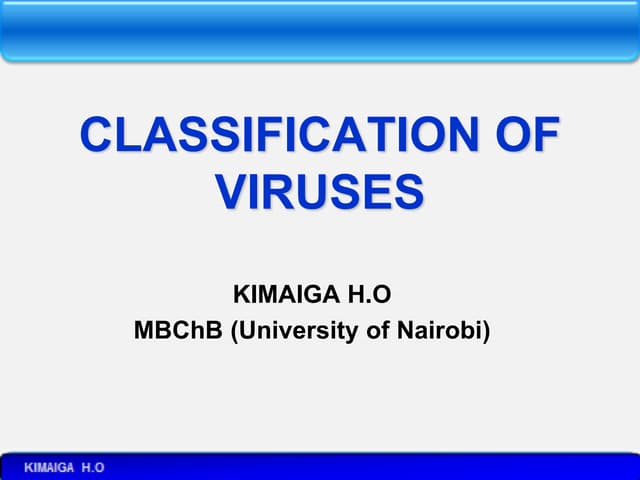 CLASSIFICATION OF VIRUSES

KIMAIGA H.O
MBChB (University of Nairobi)

KIMAIGA H.O